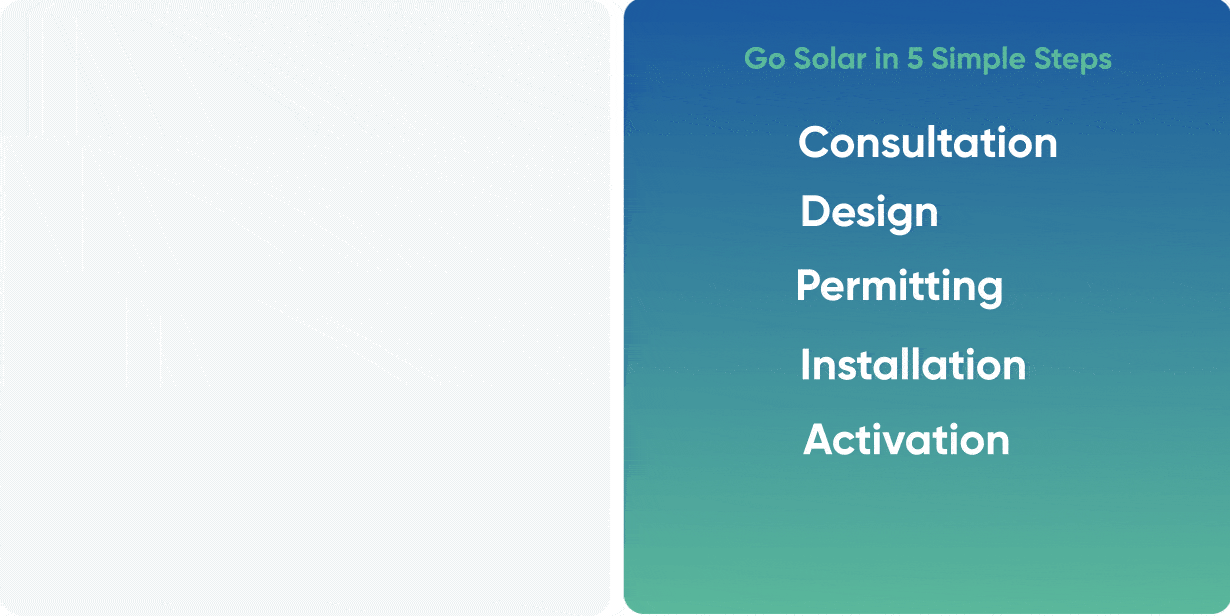 Go Solar in 5 Simple Steps

Consultation

Design

Permitting

Installation

Activation